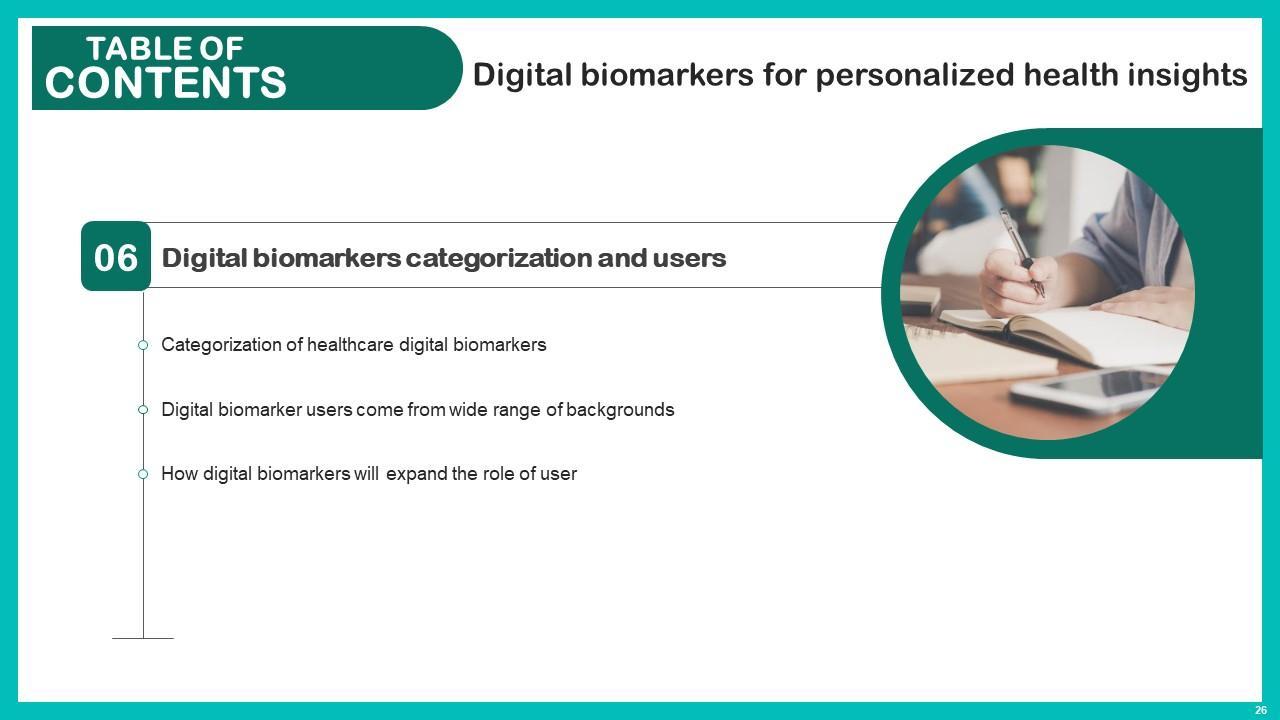 TABLE OF CONTENTS

Digital biomarkers for personalized health insights

06 Digital biomarkers categorization and users

Categorization of healthcare digital biomarkers

Digital biomarker users come from wide range of backgrounds

How digital biomarkers will expand the role of user

26